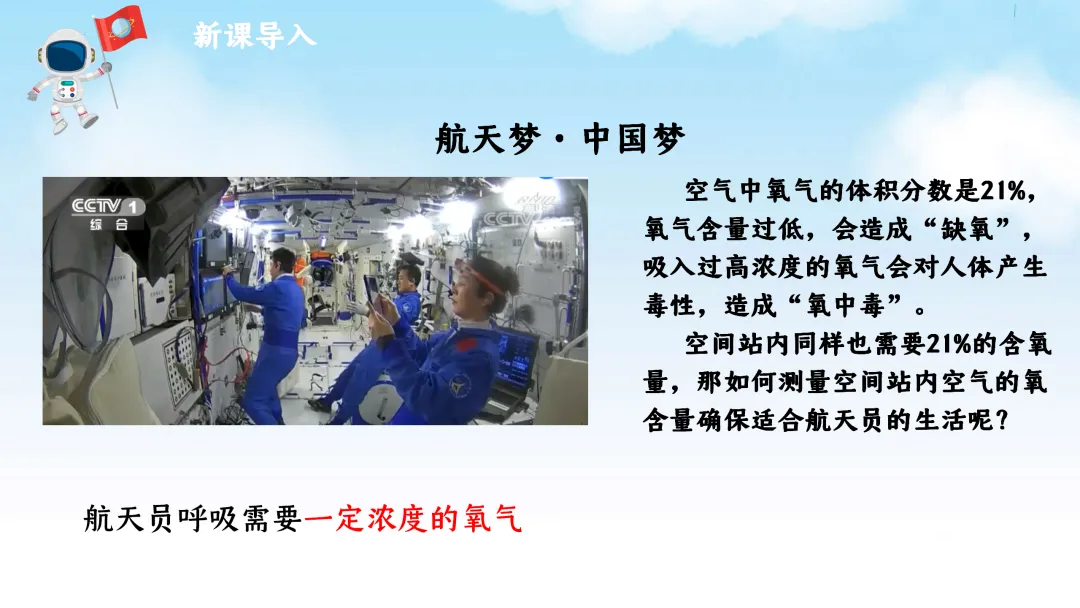 新课导入

航天梦·中国梦

CCTV 1 综合

CCTV

空气中氧气的体积分数是21%，氧气含量过低，会造成“缺氧”，吸入过高浓度的氧气会对人体产生毒性，造成“氧中毒”。

空间站内同样也需要21%的含氧量，那如何测量空间站内空气的氧含量确保适合航天员的生活呢？

航天员呼吸需要一定浓度的氧气